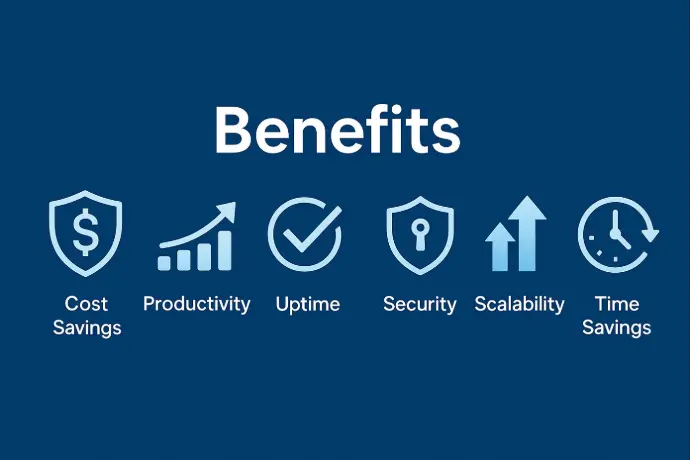 Benefits

$

Cost Savings

Productivity

Uptime

Security

Scalability

Time Savings